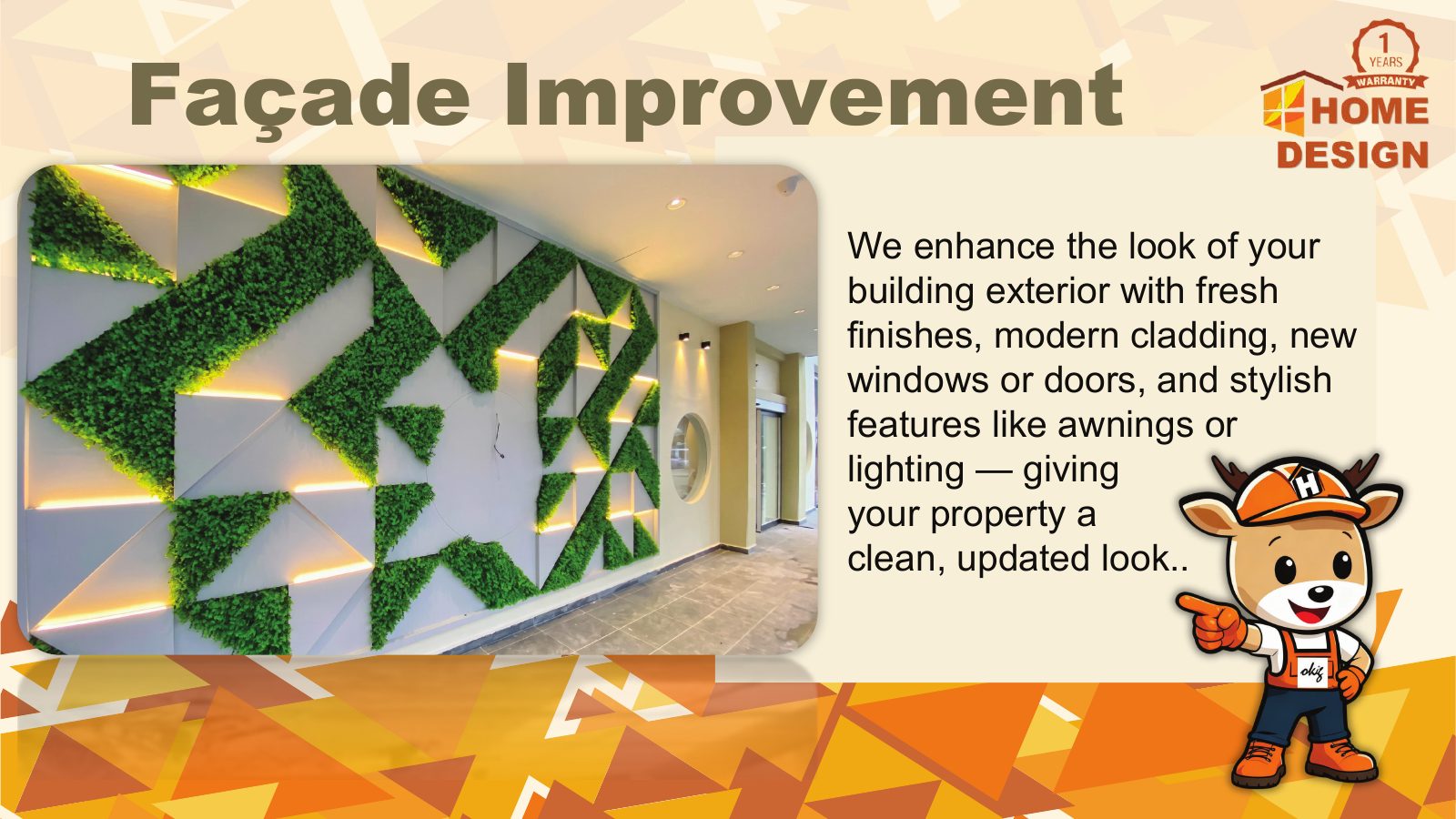 Façade Improvement

1 YEARS WARRANTY
HOME DESIGN

We enhance the look of your building exterior with fresh finishes, modern cladding, new windows or doors, and stylish features like awnings or lighting — giving your property a clean, updated look..

H

okiz